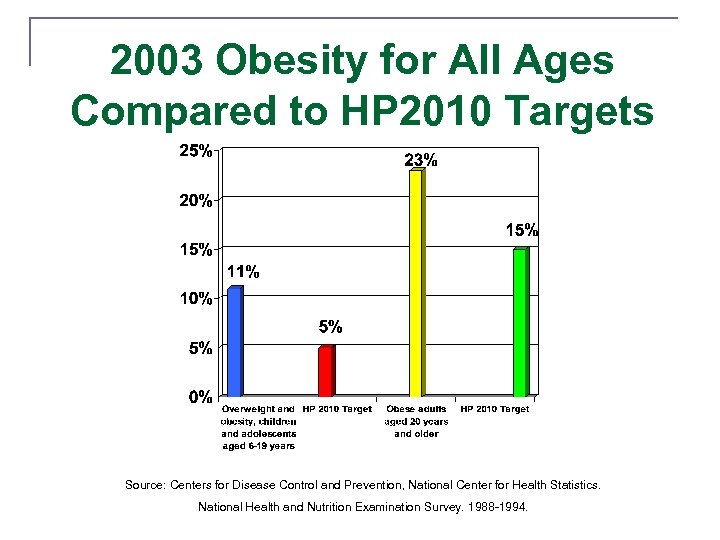 2003 Obesity for All Ages Compared to HP2010 Targets

25%
20%
15%
10%
5%
0%

11%
5%
23%
15%

Overweight and obesity, children and adolescents aged 6-19 years
HP 2010 Target
Obese adults aged 20 years and older
HP 2010 Target

Source: Centers for Disease Control and Prevention, National Center for Health Statistics. National Health and Nutrition Examination Survey. 1988-1994.